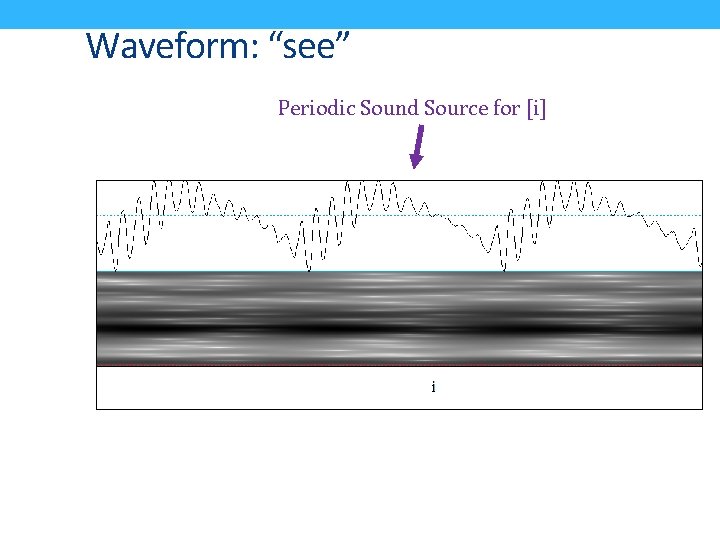 Waveform: “see”

Periodic Sound Source for [i]

i